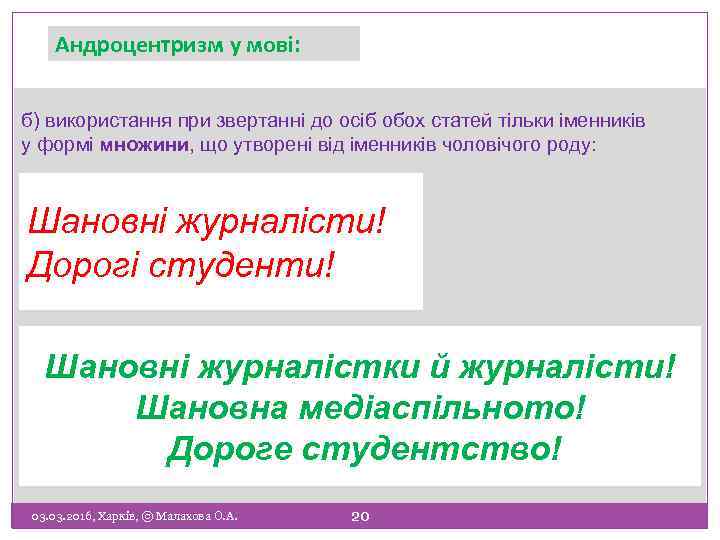 Андроцентризм у мові:

б) використання при звертанні до осіб обох статей тільки іменників у формі множини, що утворені від іменників чоловічого роду:

Шановні журналісти!
Дорогі студенти!

Шановні журналістки й журналісти!
Шановна медіаспільното!
Дороге студентство!

03.03.2016, Харків, © Малахова О.А.

20